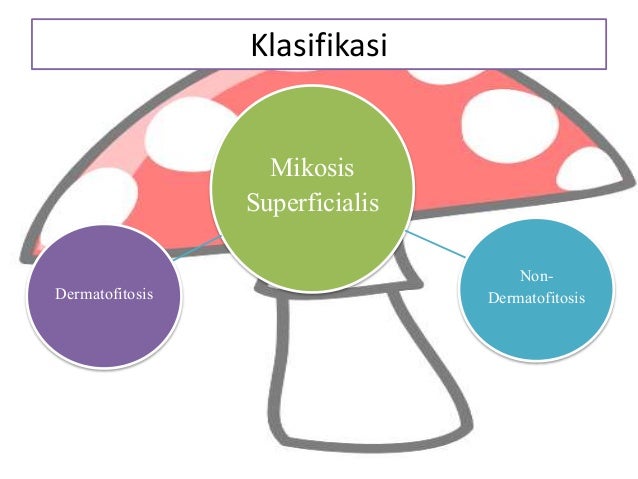 Klasifikasi

Mikosis Superficialis

Dermatofitosis

Non-Dermatofitosis